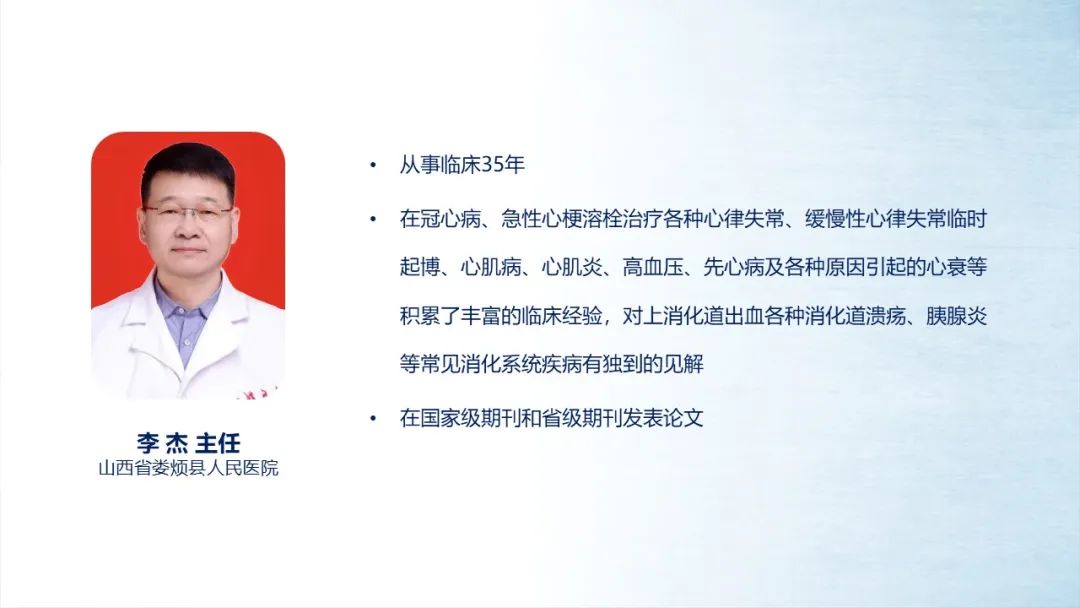 李 杰 主任
山西省娄烦县人民医院

• 从事临床35年

• 在冠心病、急性心梗溶栓治疗各种心律失常、缓慢性心律失常临时起博、心肌病、心肌炎、高血压、先心病及各种原因引起的心衰等积累了丰富的临床经验，对上消化道出血各种消化道溃疡、胰腺炎等常见消化系统疾病有独到的见解

• 在国家级期刊和省级期刊发表论文